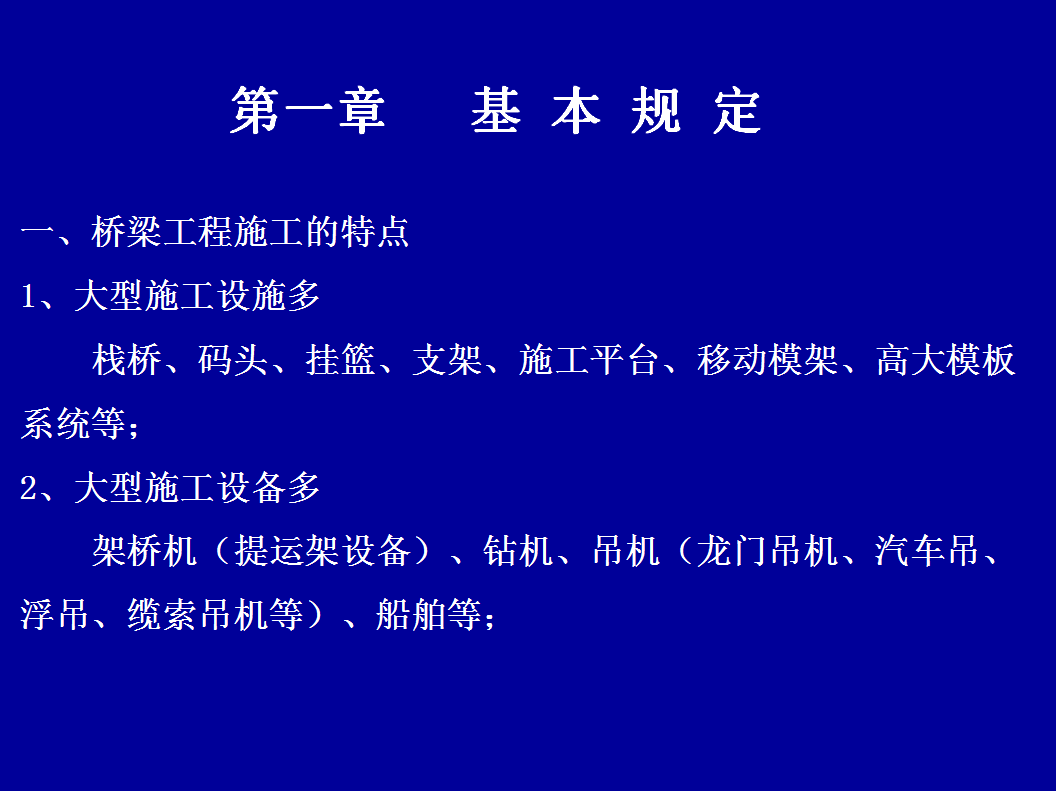 第一章　　基 本 规 定

一、桥梁工程施工的特点

1、大型施工设施多

栈桥、码头、挂篮、支架、施工平台、移动模架、高大模板系统等；

2、大型施工设备多

架桥机（提运架设备）、钻机、吊机（龙门吊机、汽车吊、浮吊、缆索吊机等）、船舶等；